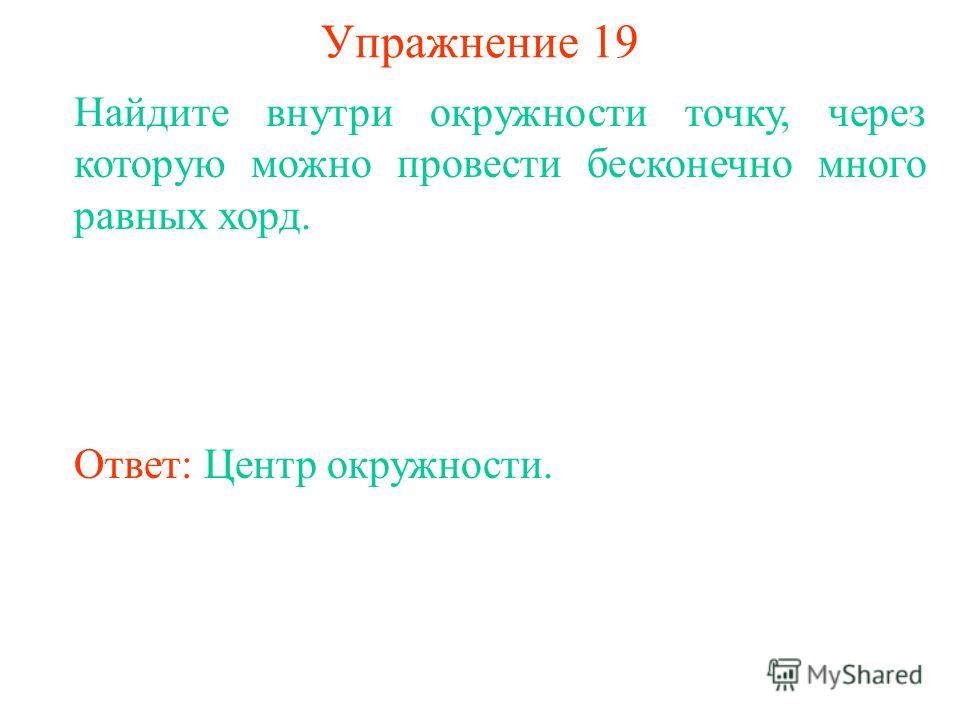 Упражнение 19

Найдите внутри окружности точку, через которую можно провести бесконечно много равных хорд.

Ответ: Центр окружности.

MyShared